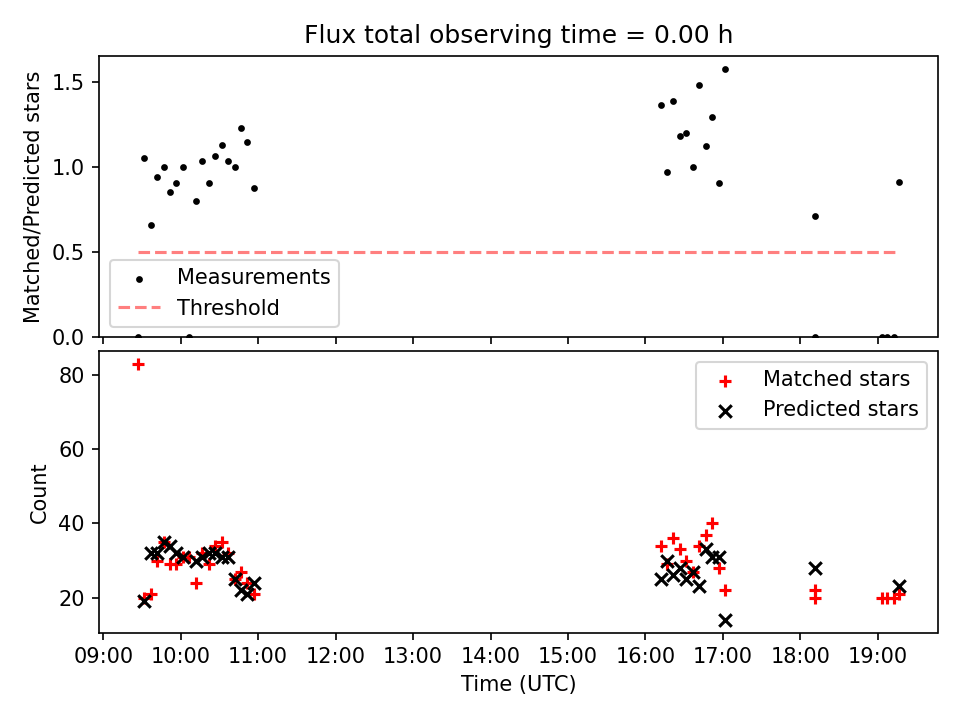 Flux total observing time = 0.00 h

Matched/Predicted stars

1.5
1.0
0.5
0.0

Measurements
Threshold

Count

80
60
40
20

Matched stars
Predicted stars

09:00 10:00 11:00 12:00 13:00 14:00 15:00 16:00 17:00 18:00 19:00

Time (UTC)